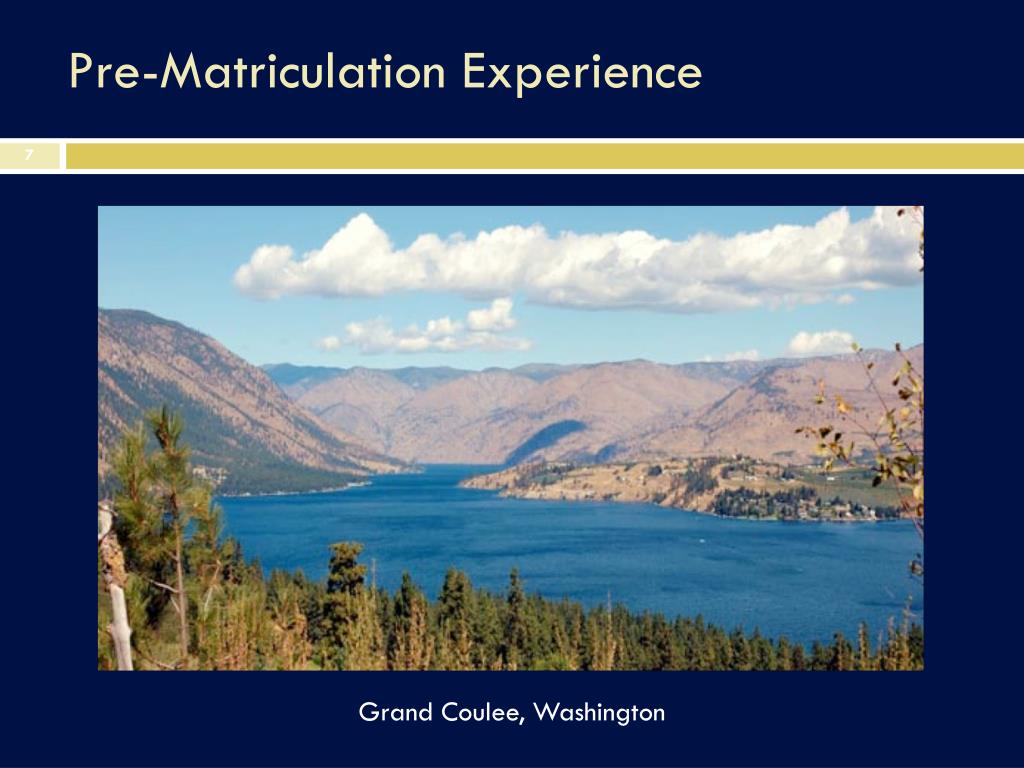 Pre-Matriculation Experience

7

Grand Coulee, Washington